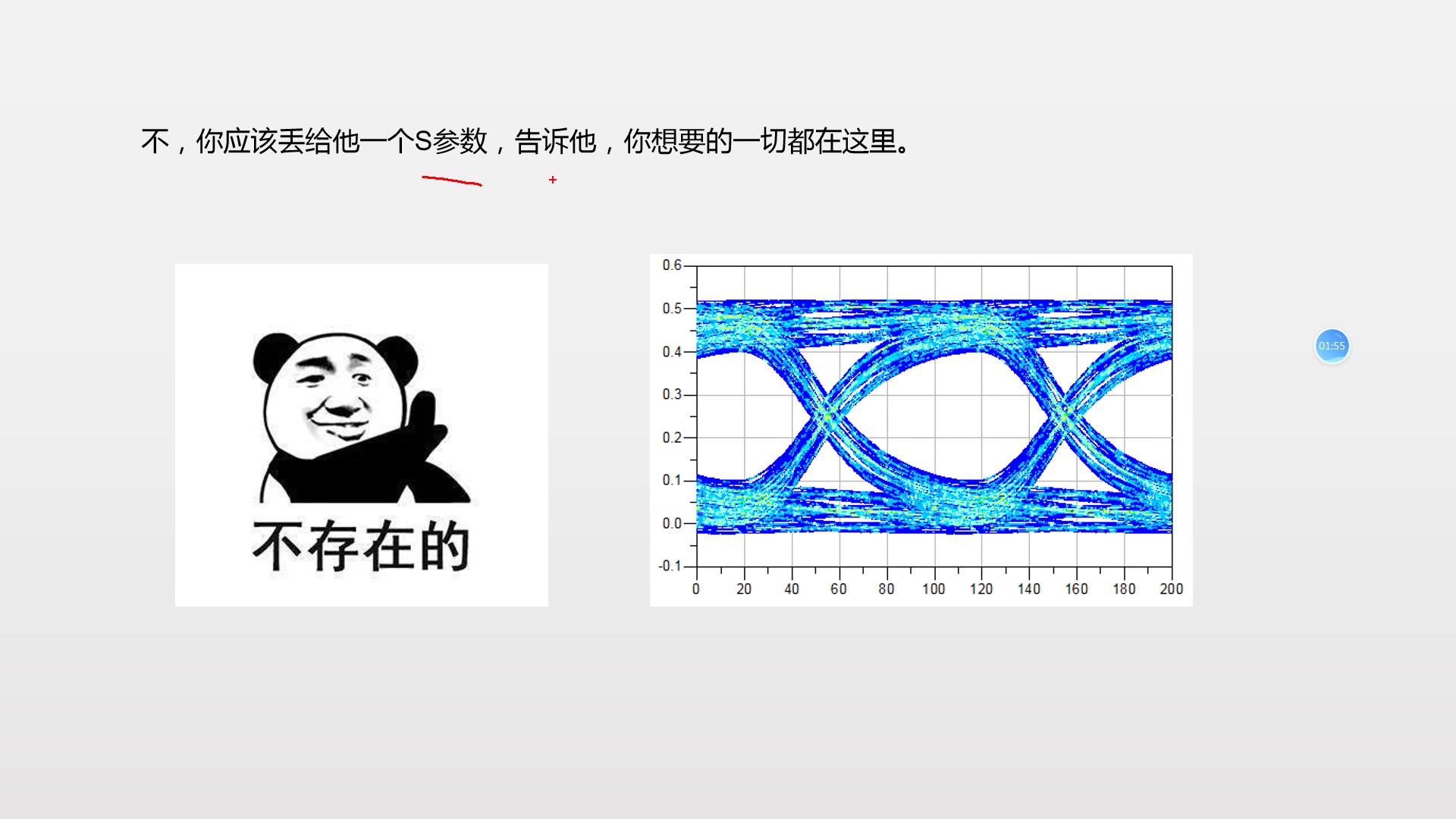 不，你应该丢给他一个S参数，告诉他，你想要的一切都在这里。

不存在的

0.6
0.5
0.4
0.3
0.2
0.1
0.0
-0.1
0 20 40 60 80 100 120 140 160 180 200

01:55